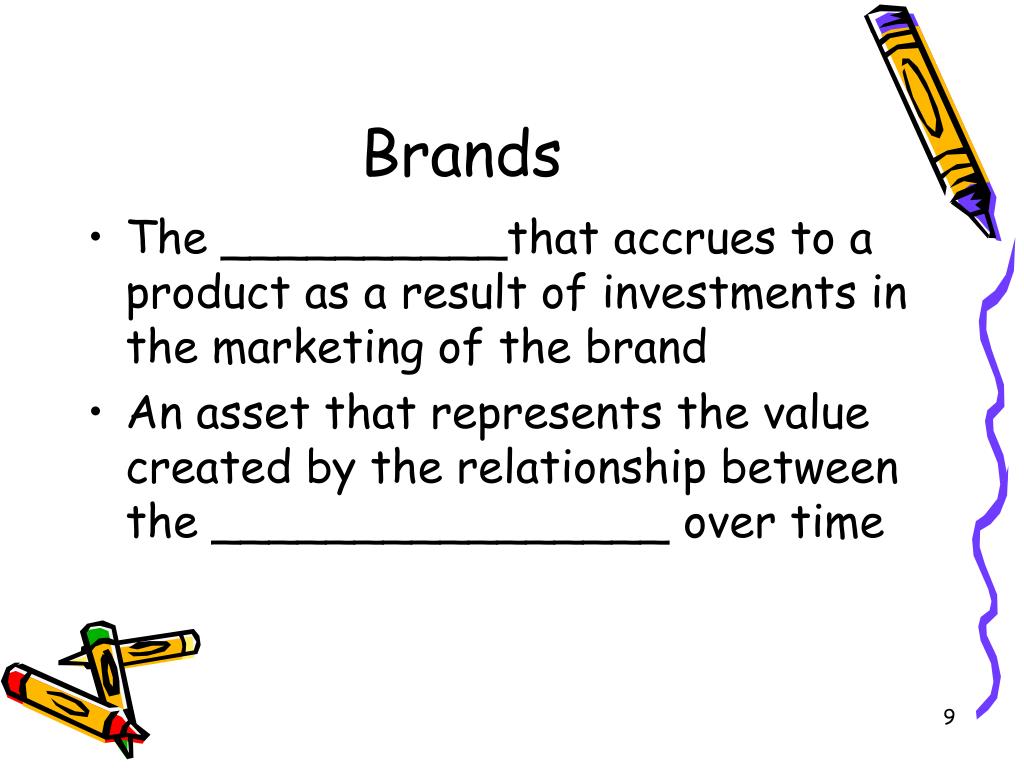 Brands

• The ___________that accrues to a product as a result of investments in the marketing of the brand
• An asset that represents the value created by the relationship between the _________________ over time

9